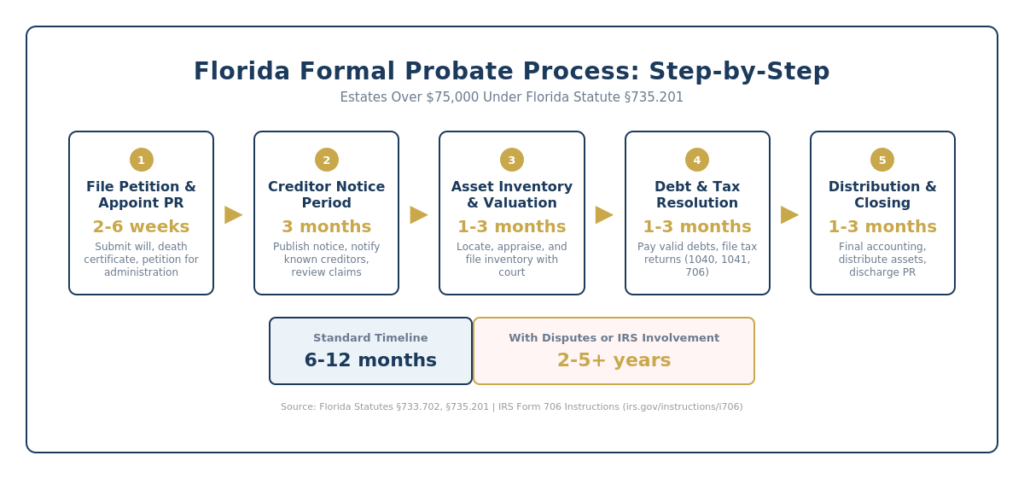 Florida Formal Probate Process: Step-by-Step

Estates Over $75,000 Under Florida Statute §735.201

1
File Petition & Appoint PR
2-6 weeks
Submit will, death certificate, petition for administration

2
Creditor Notice Period
3 months
Publish notice, notify known creditors, review claims

3
Asset Inventory & Valuation
1-3 months
Locate, appraise, and file inventory with court

4
Debt & Tax Resolution
1-3 months
Pay valid debts, file tax returns (1040, 1041, 706)

5
Distribution & Closing
1-3 months
Final accounting, distribute assets, discharge PR

Standard Timeline
6-12 months

With Disputes or IRS Involvement
2-5+ years

Source: Florida Statutes §733.702, §735.201 | IRS Form 706 Instructions (irs.gov/instructions/i706)